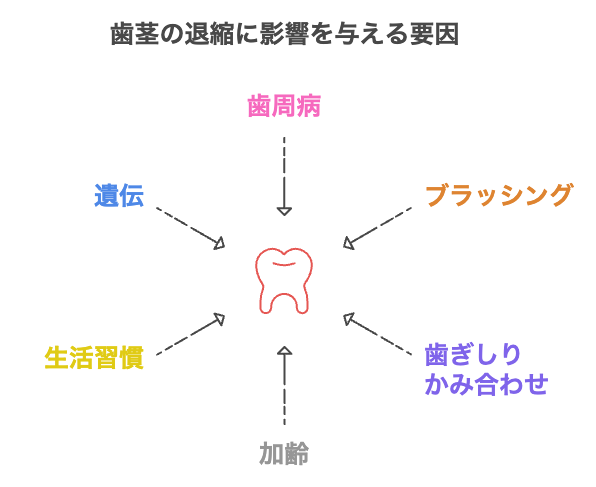 歯茎の退縮に影響を与える要因

歯周病

遺伝

ブラッシング

生活習慣

歯ぎしり
かみ合わせ

加齢